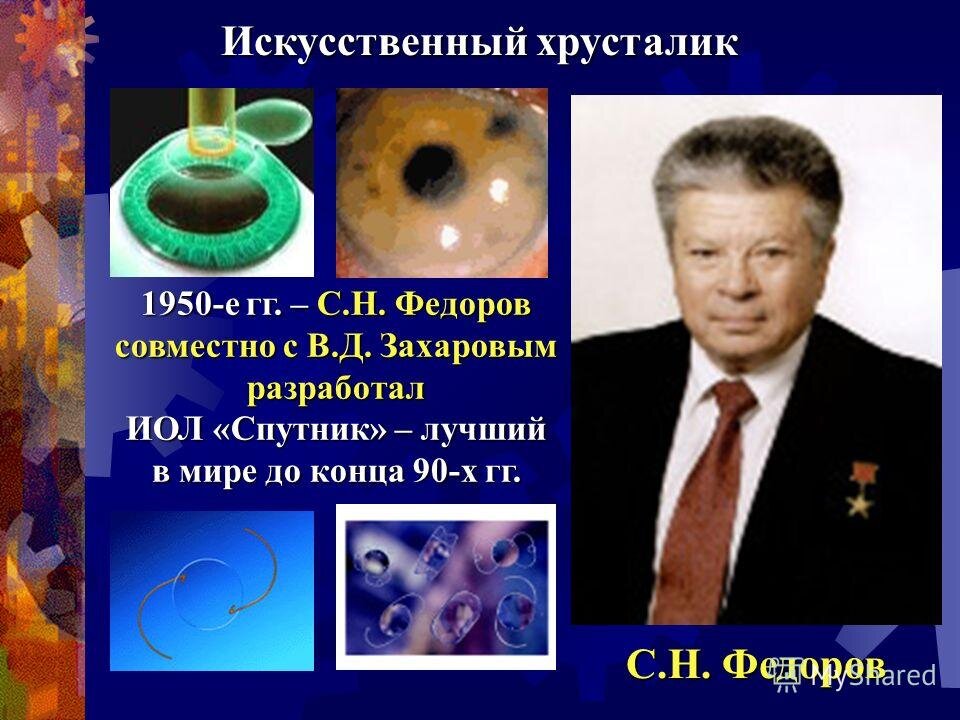 Искусственный хрусталик

1950-е гг. – С.Н. Федоров совместно с В.Д. Захаровым разработал ИОЛ «Спутник» – лучший в мире до конца 90-х гг.

С.Н. Федоров

MyShared